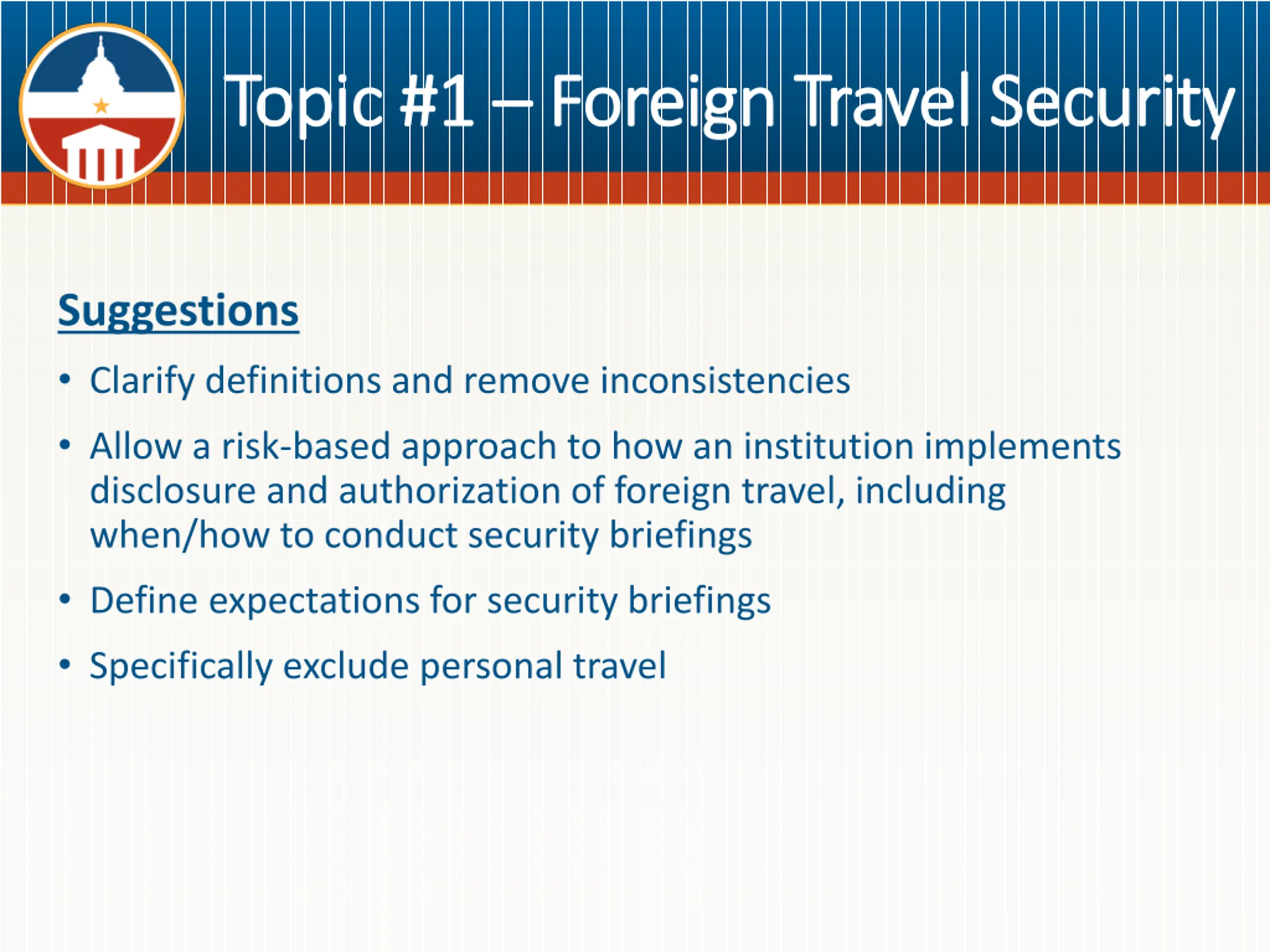 Topic #1 – Foreign Travel Security

Suggestions

• Clarify definitions and remove inconsistencies

• Allow a risk-based approach to how an institution implements disclosure and authorization of foreign travel, including when/how to conduct security briefings

• Define expectations for security briefings

• Specifically exclude personal travel